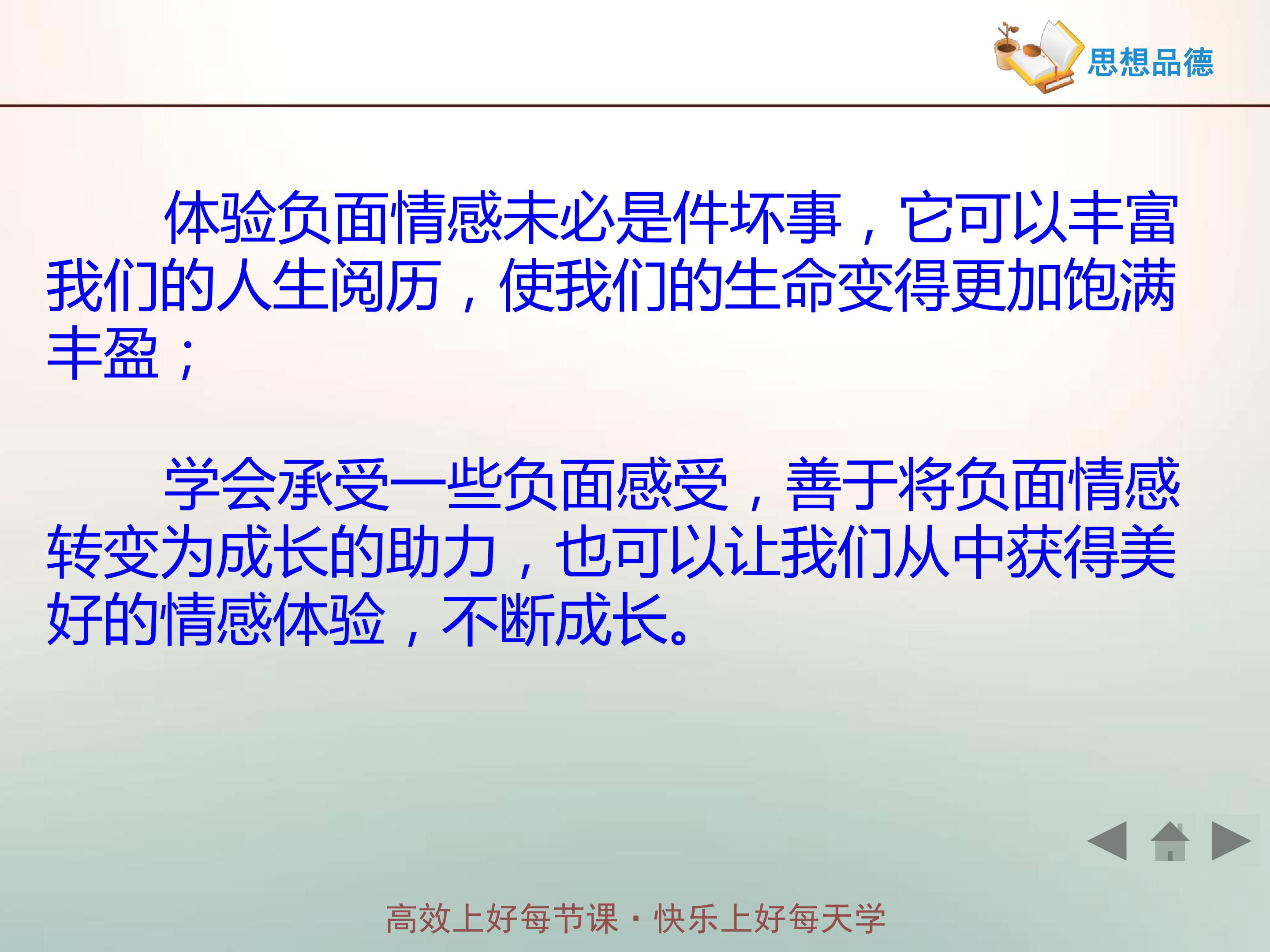 思想品德

体验负面情感未必是件坏事，它可以丰富我们的人生阅历，使我们的生命变得更加饱满丰盈；

学会承受一些负面感受，善于将负面情感转变为成长的助力，也可以让我们从中获得美好的情感体验，不断成长。

高效上好每节课·快乐上好每天学